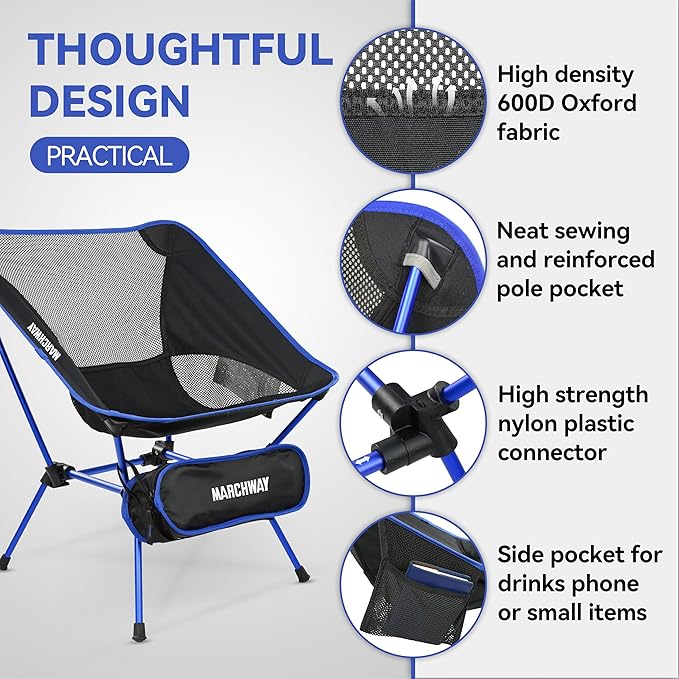 THOUGHTFUL DESIGN

PRACTICAL

MARCHWAY

MARCHWAY

High density 600D Oxford fabric

Neat sewing and reinforced pole pocket

High strength nylon plastic connector

Side pocket for drinks phone or small items